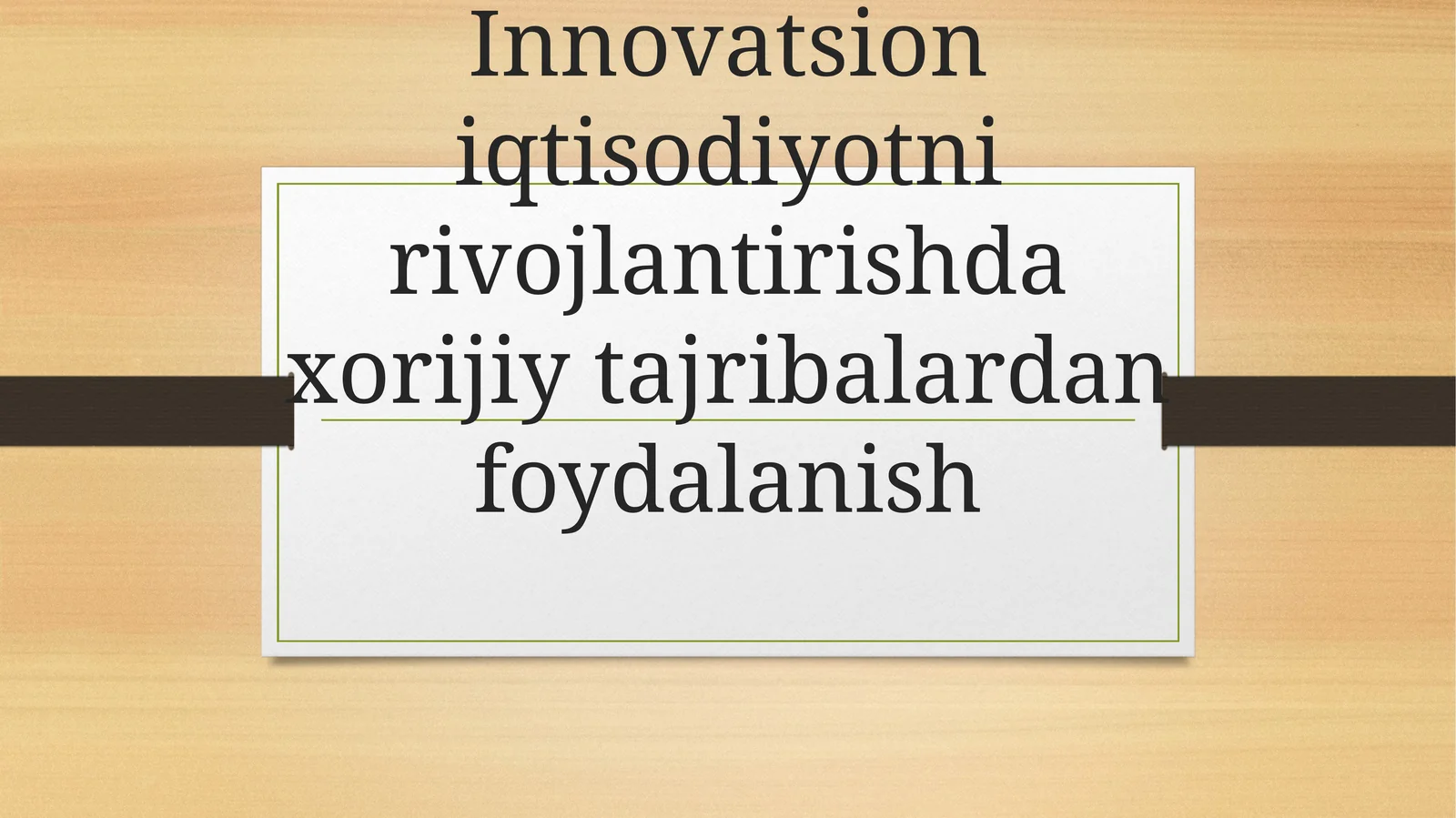 Innovatsion iqtisodiyotni rivojlantirishda xorijiy tajribalardan foydalanish